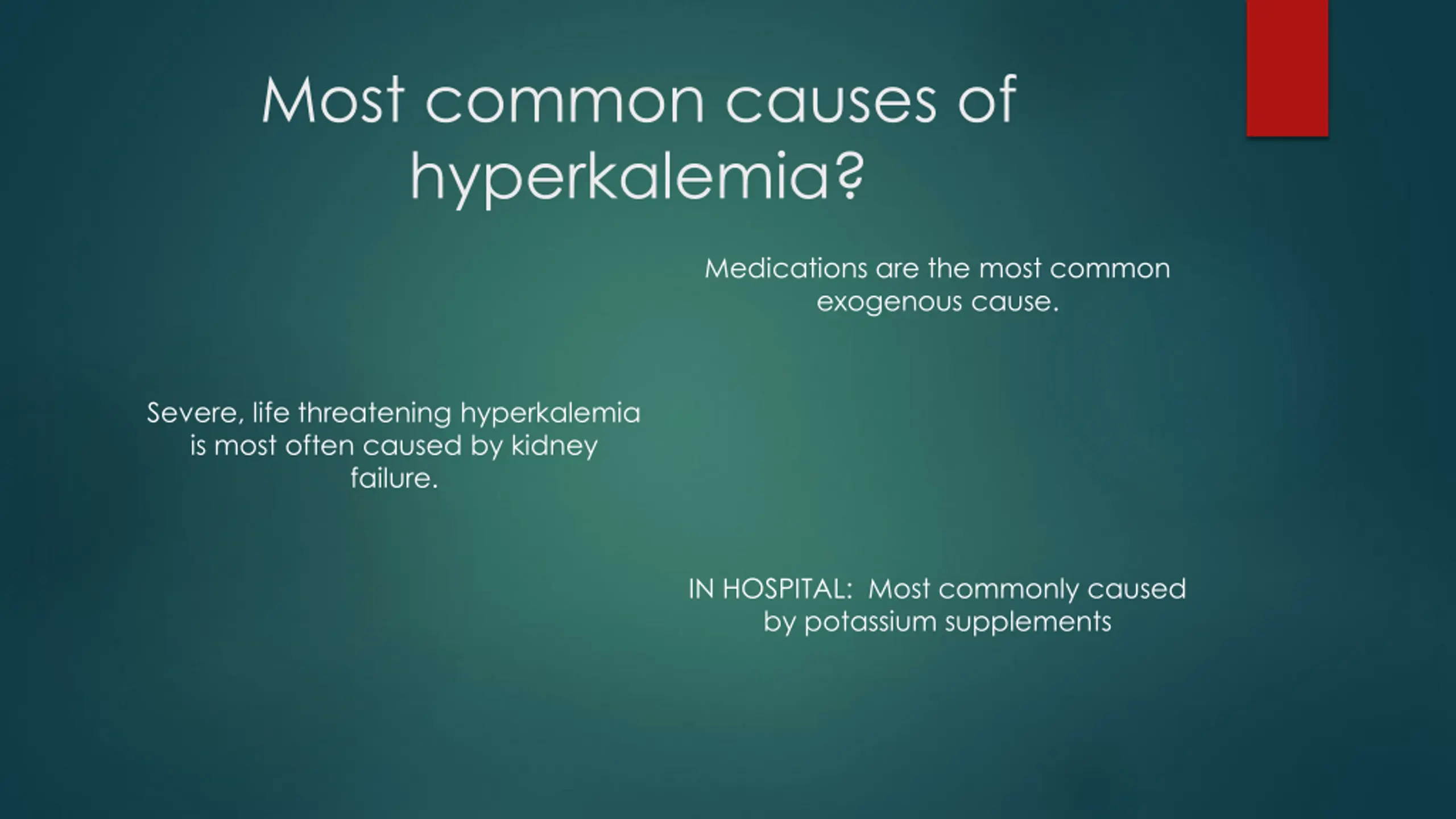 Most common causes of hyperkalemia?

Medications are the most common exogenous cause.

Severe, life threatening hyperkalemia is most often caused by kidney failure.

IN HOSPITAL:  Most commonly caused by potassium supplements